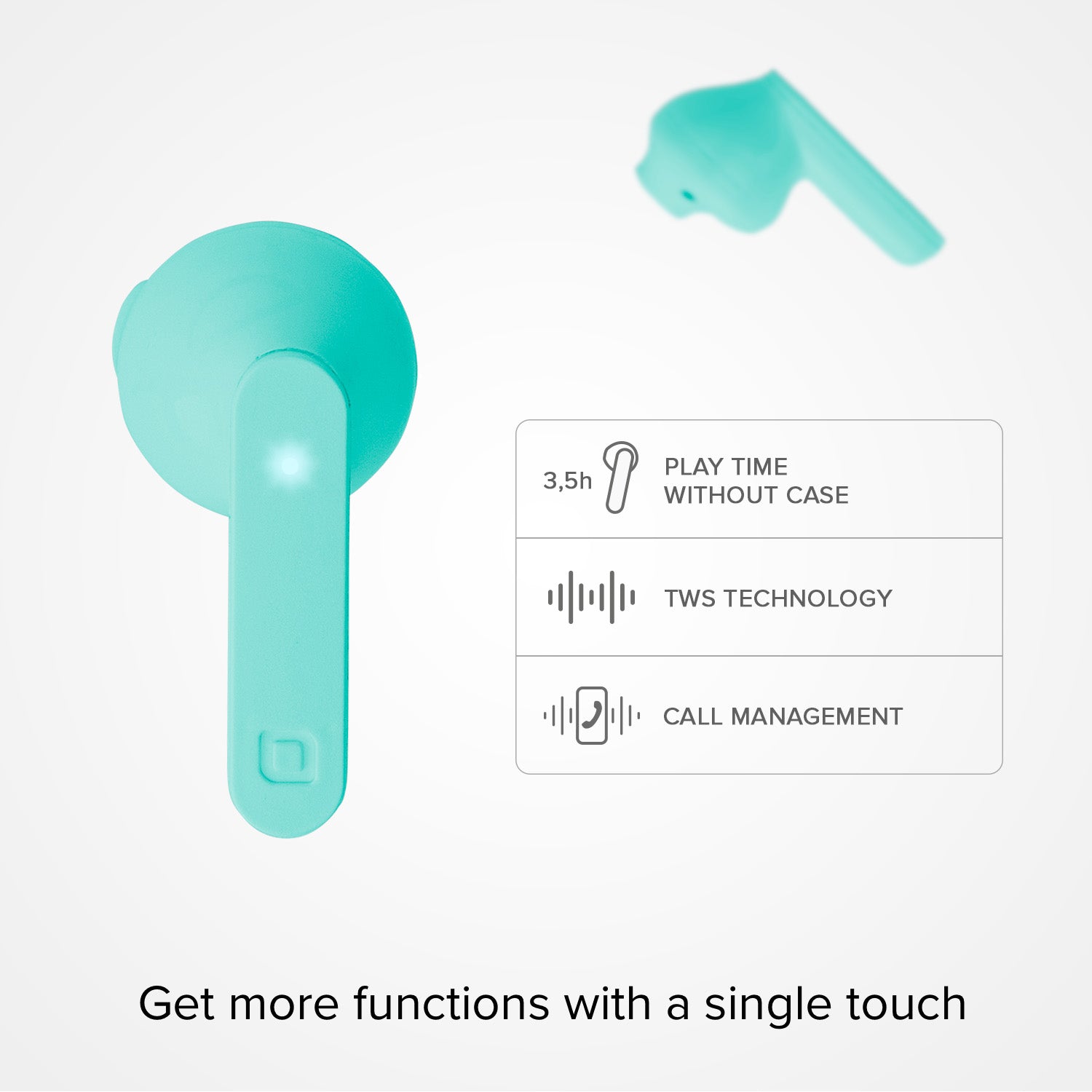 3,5h PLAY TIME WITHOUT CASE

TWS TECHNOLOGY

CALL MANAGEMENT

Get more functions with a single touch